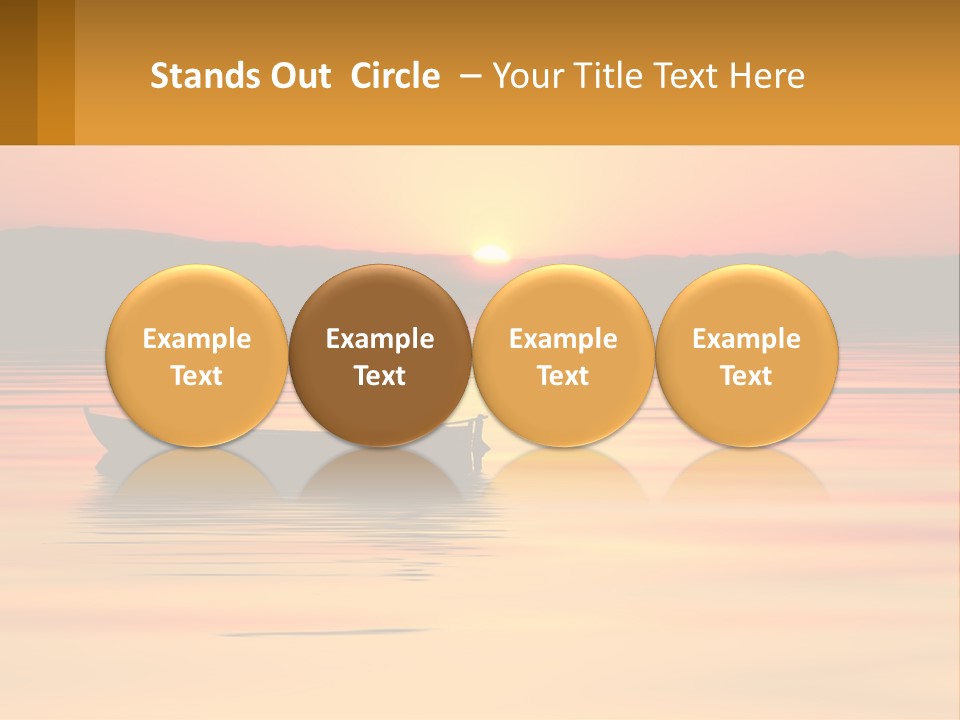 Stands Out Circle – Your Title Text Here

Example Text

Example Text

Example Text

Example Text